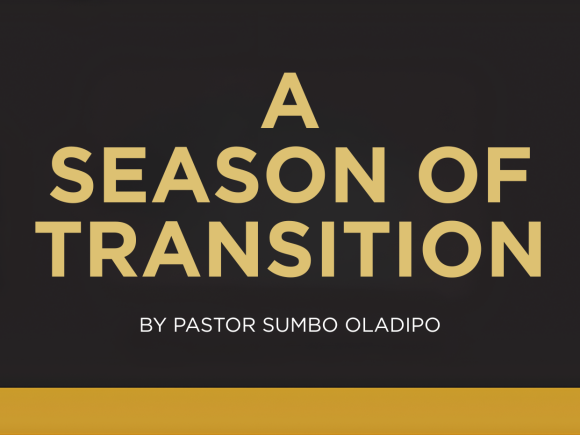 A SEASON OF TRANSITION

BY PASTOR SUMBO OLADIPO